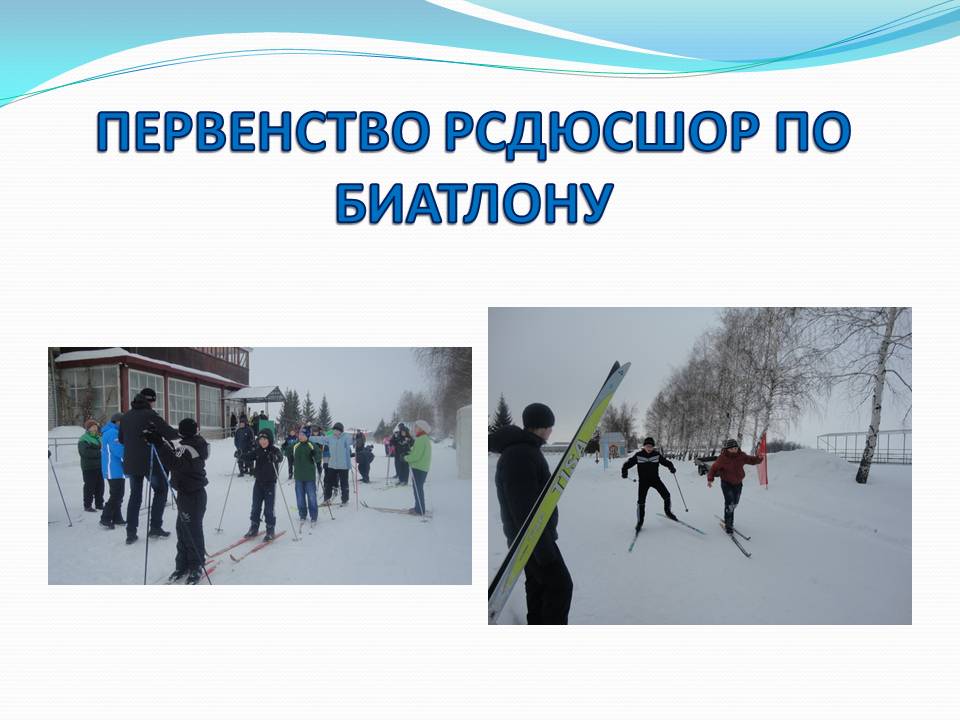 ПЕРВЕНСТВО РСДЮСШОР ПО БИАТЛОНУ